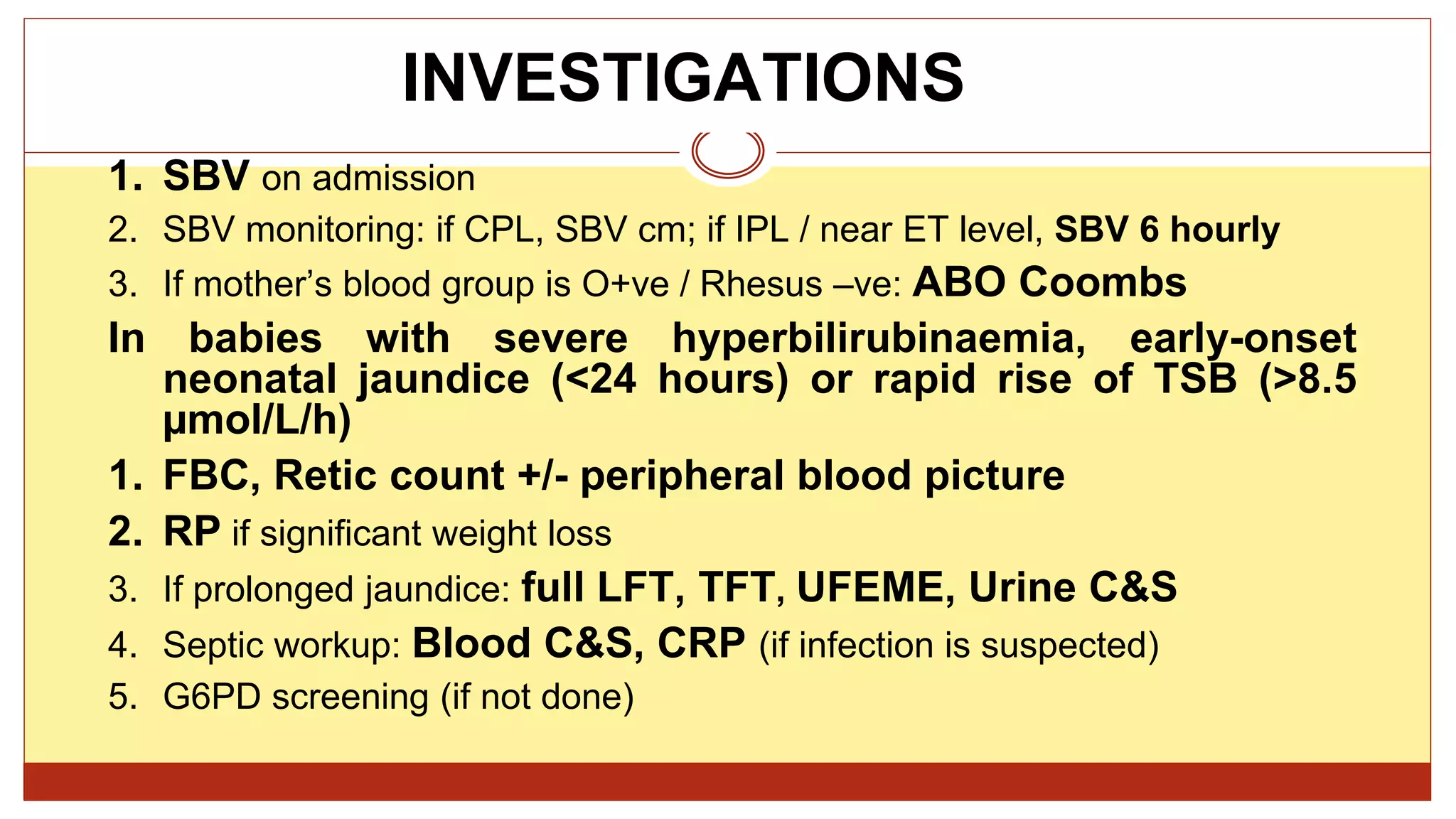 INVESTIGATIONS

1. SBV on admission
2. SBV monitoring: if CPL, SBV cm; if IPL / near ET level, SBV 6 hourly
3. If mother's blood group is O+ve / Rhesus –ve: ABO Coombs

In babies with severe hyperbilirubinaemia, early-onset neonatal jaundice (<24 hours) or rapid rise of TSB (>8.5 μmol/L/h)

1. FBC, Retic count +/- peripheral blood picture
2. RP if significant weight loss
3. If prolonged jaundice: full LFT, TFT, UFEME, Urine C&S
4. Septic workup: Blood C&S, CRP (if infection is suspected)
5. G6PD screening (if not done)